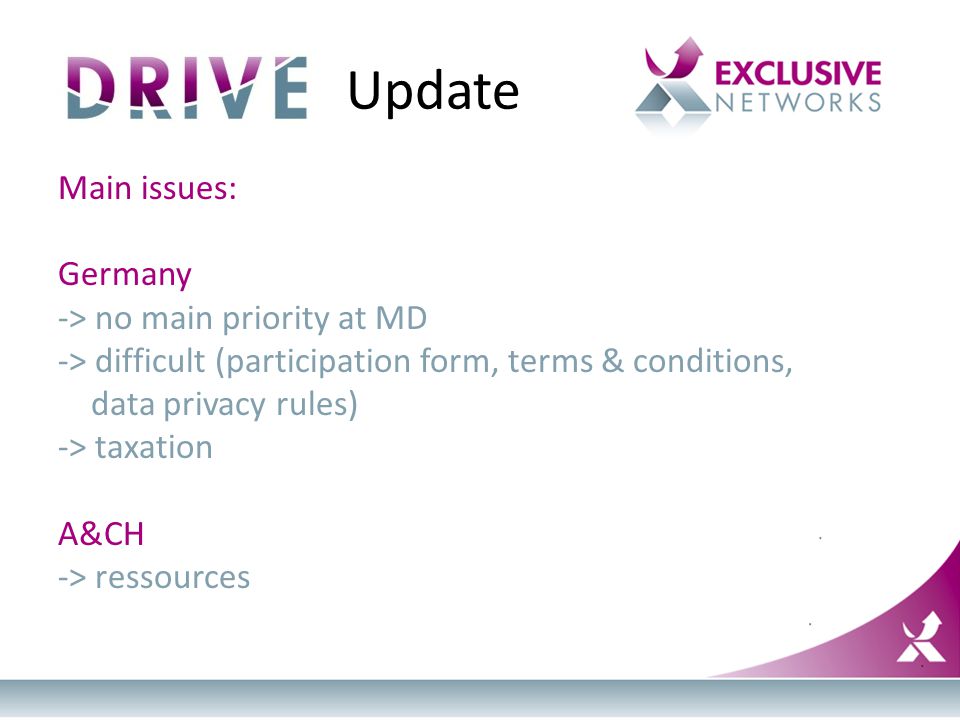 DRIVE Update

EXCLUSIVE NETWORKS

Main issues:

Germany
-> no main priority at MD
-> difficult (participation form, terms & conditions, data privacy rules)
-> taxation

A&CH
-> ressources